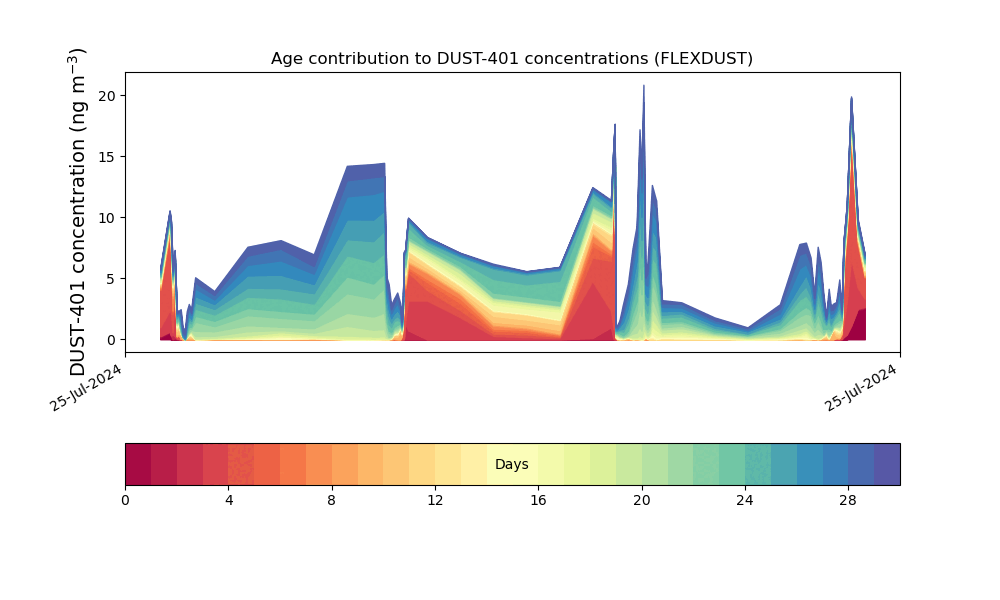 Age contribution to DUST-401 concentrations (FLEXDUST)

DUST-401 concentration (ng m$^{-3}$)

20
15
10
5
0

25-Jul-2024
25-Jul-2024

Days

0
4
8
12
16
20
24
28